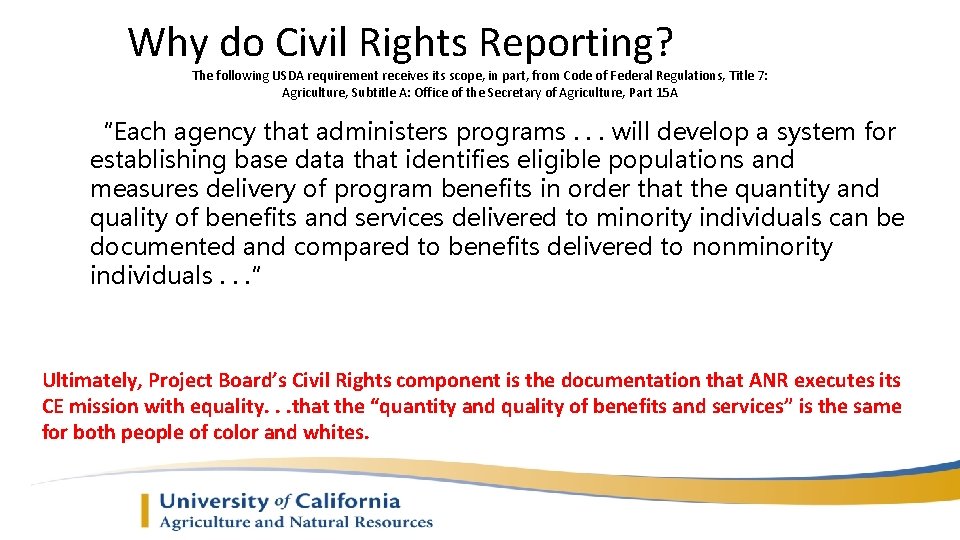 Why do Civil Rights Reporting?

The following USDA requirement receives its scope, in part, from Code of Federal Regulations, Title 7: Agriculture, Subtitle A: Office of the Secretary of Agriculture, Part 15A

"Each agency that administers programs . . . will develop a system for establishing base data that identifies eligible populations and measures delivery of program benefits in order that the quantity and quality of benefits and services delivered to minority individuals can be documented and compared to benefits delivered to nonminority individuals . . ."

Ultimately, Project Board's Civil Rights component is the documentation that ANR executes its CE mission with equality. . .that the "quantity and quality of benefits and services" is the same for both people of color and whites.

University of California
Agriculture and Natural Resources